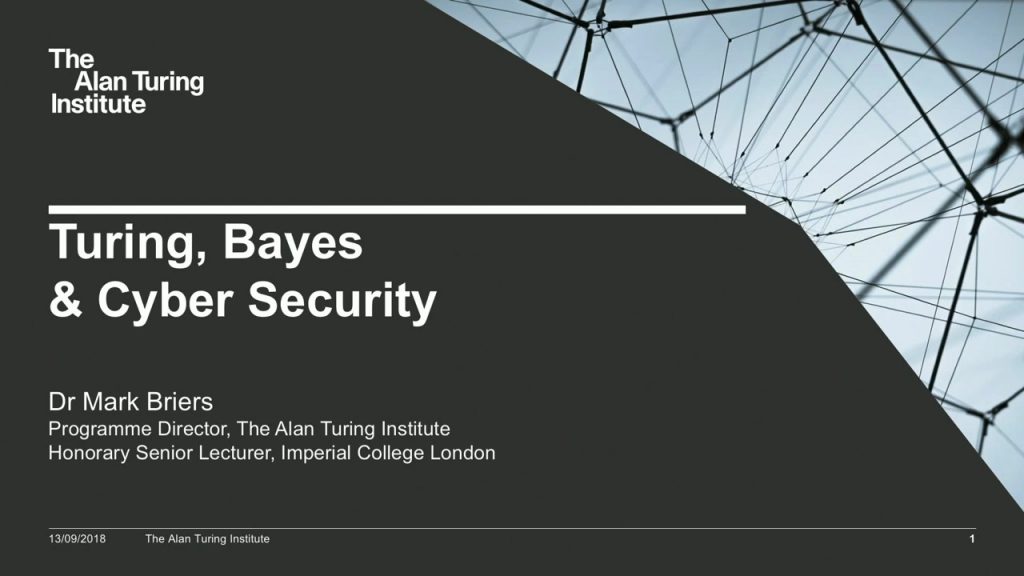 The Alan Turing Institute

Turing, Bayes & Cyber Security

Dr Mark Briers
Programme Director, The Alan Turing Institute
Honorary Senior Lecturer, Imperial College London

13/09/2018 The Alan Turing Institute 1